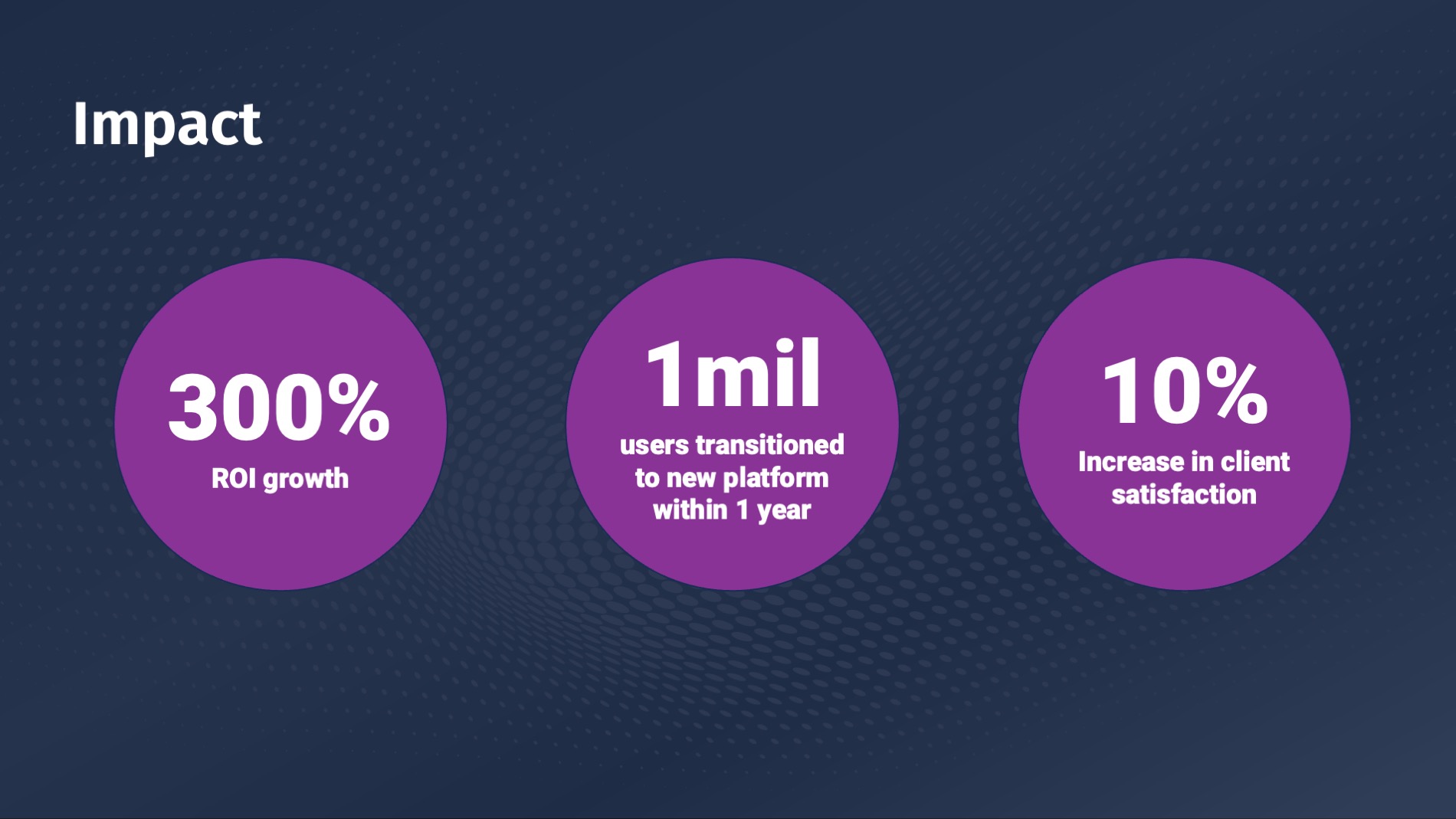 Impact

300%
ROI growth

1mil
users transitioned to new platform within 1 year

10%
Increase in client satisfaction